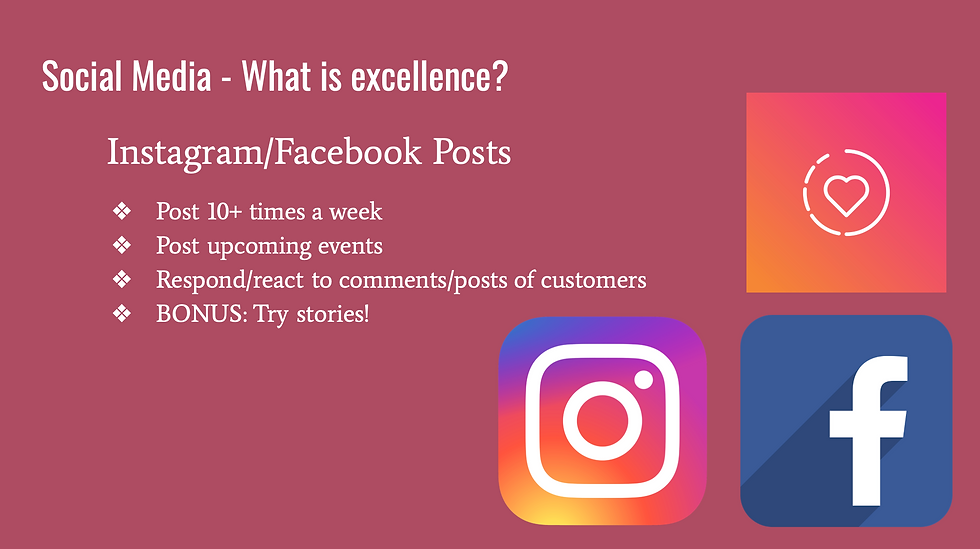 Social Media - What is excellence?

Instagram/Facebook Posts

❖ Post 10+ times a week
❖ Post upcoming events
❖ Respond/react to comments/posts of customers
❖ BONUS: Try stories!

f